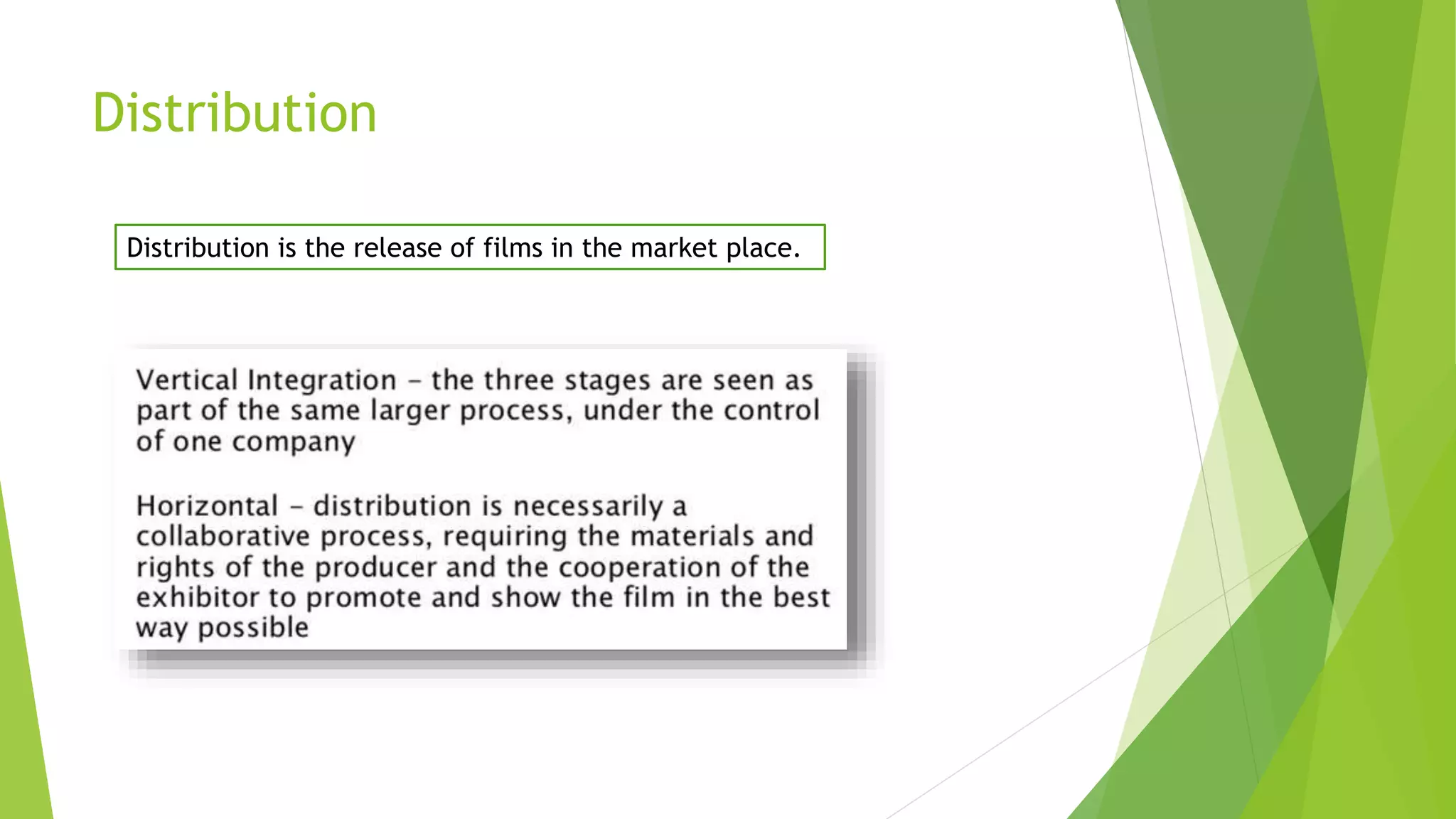 Distribution

Distribution is the release of films in the market place.

Vertical Integration – the three stages are seen as part of the same larger process, under the control of one company

Horizontal – distribution is necessarily a collaborative process, requiring the materials and rights of the producer and the cooperation of the exhibitor to promote and show the film in the best way possible